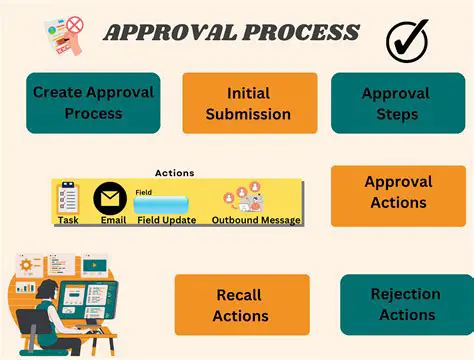 APPROVAL PROCESS

Create Approval Process

Initial Submission

Approval Steps

Actions

Task

Email

Field

Field Update

Outbound Message

Approval Actions

Recall Actions

Rejection Actions